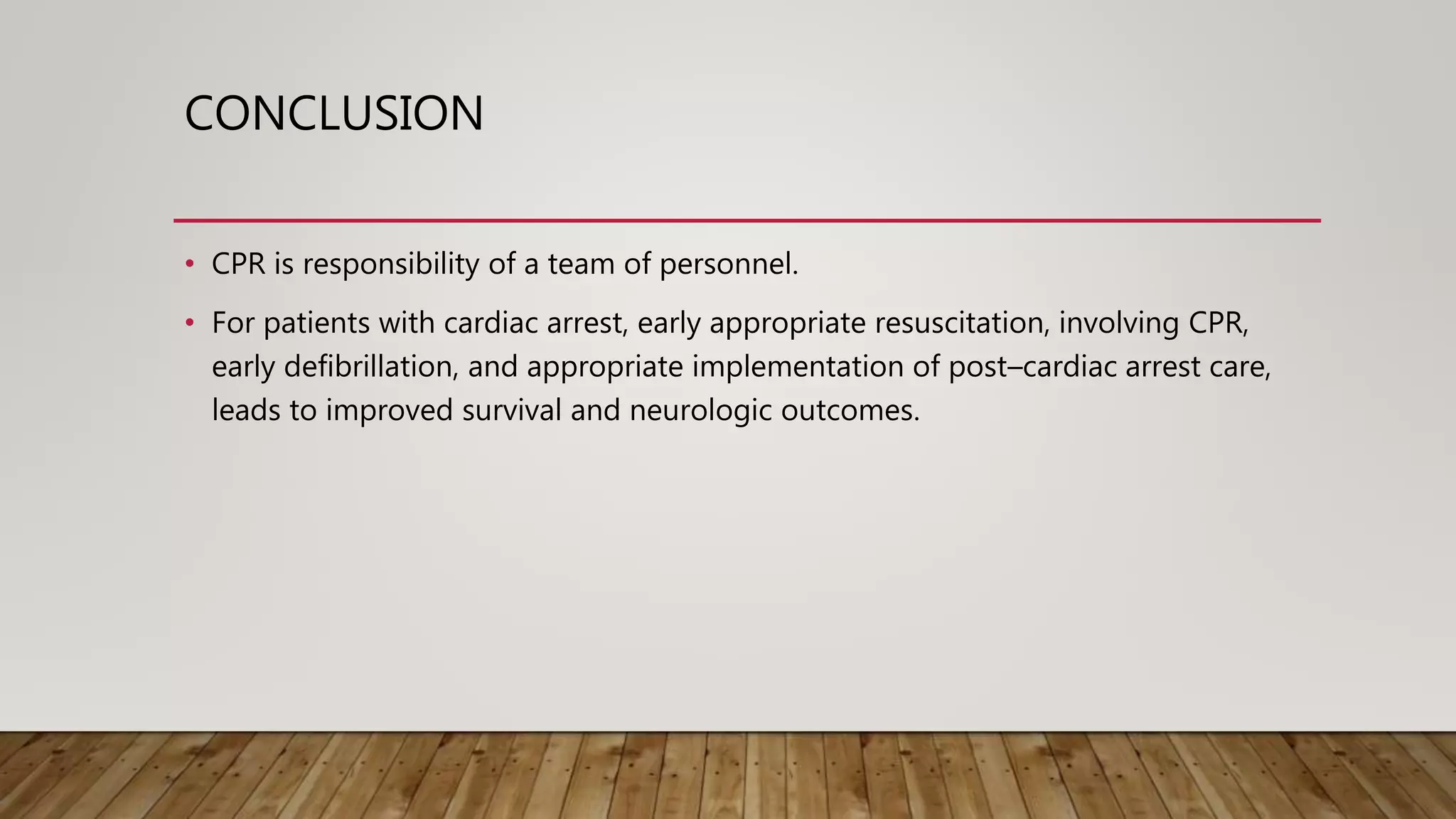 CONCLUSION

• CPR is responsibility of a team of personnel.

• For patients with cardiac arrest, early appropriate resuscitation, involving CPR, early defibrillation, and appropriate implementation of post–cardiac arrest care, leads to improved survival and neurologic outcomes.